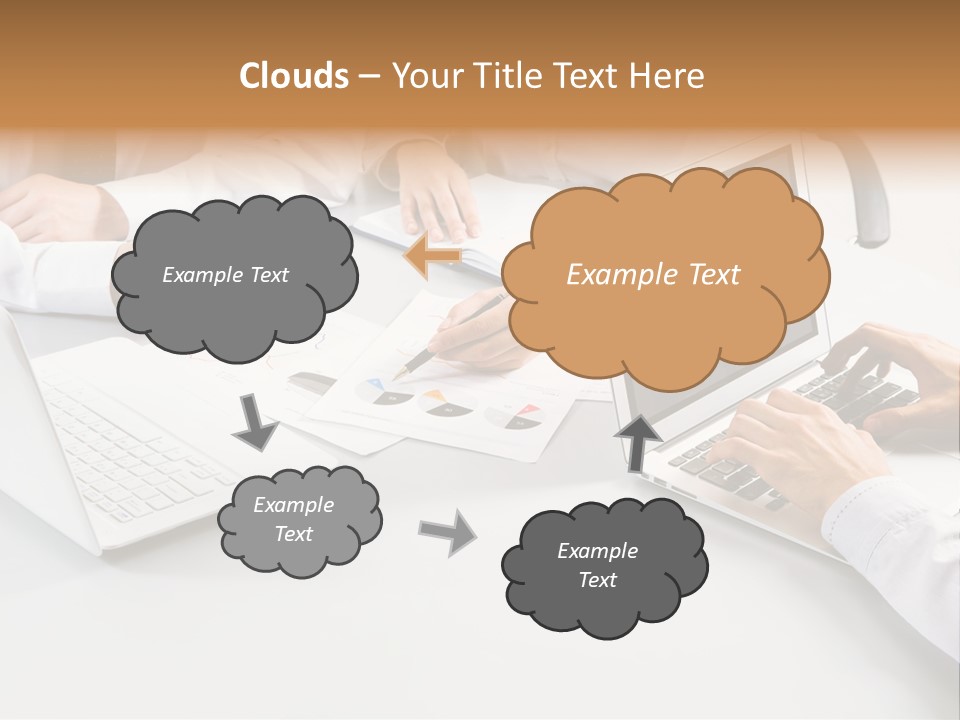 Clouds – Your Title Text Here

Example Text

Example Text

Example Text

Example Text